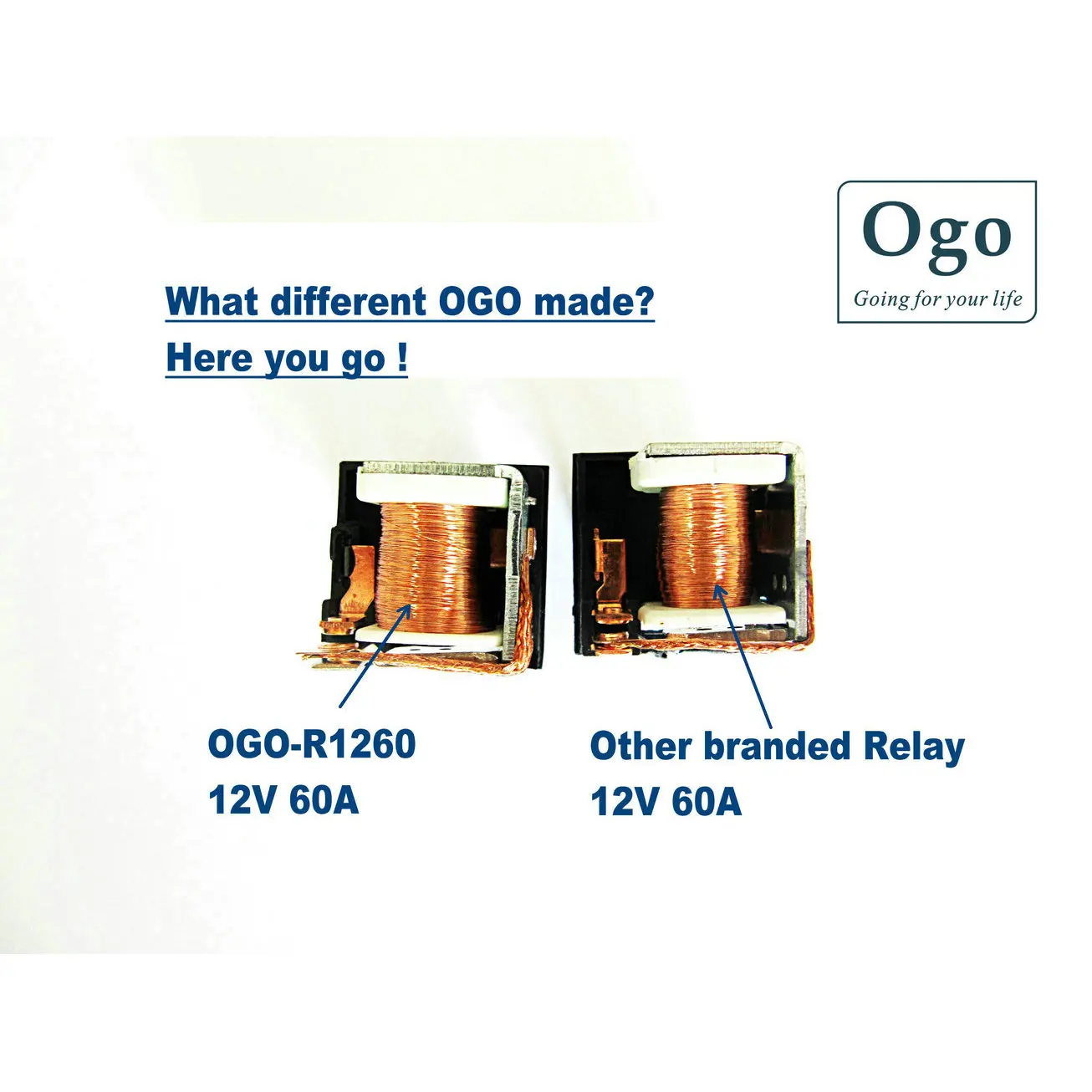 Ogo
Going for your life

What different OGO made?
Here you go !

OGO-R1260
12V 60A

Other branded Relay
12V 60A